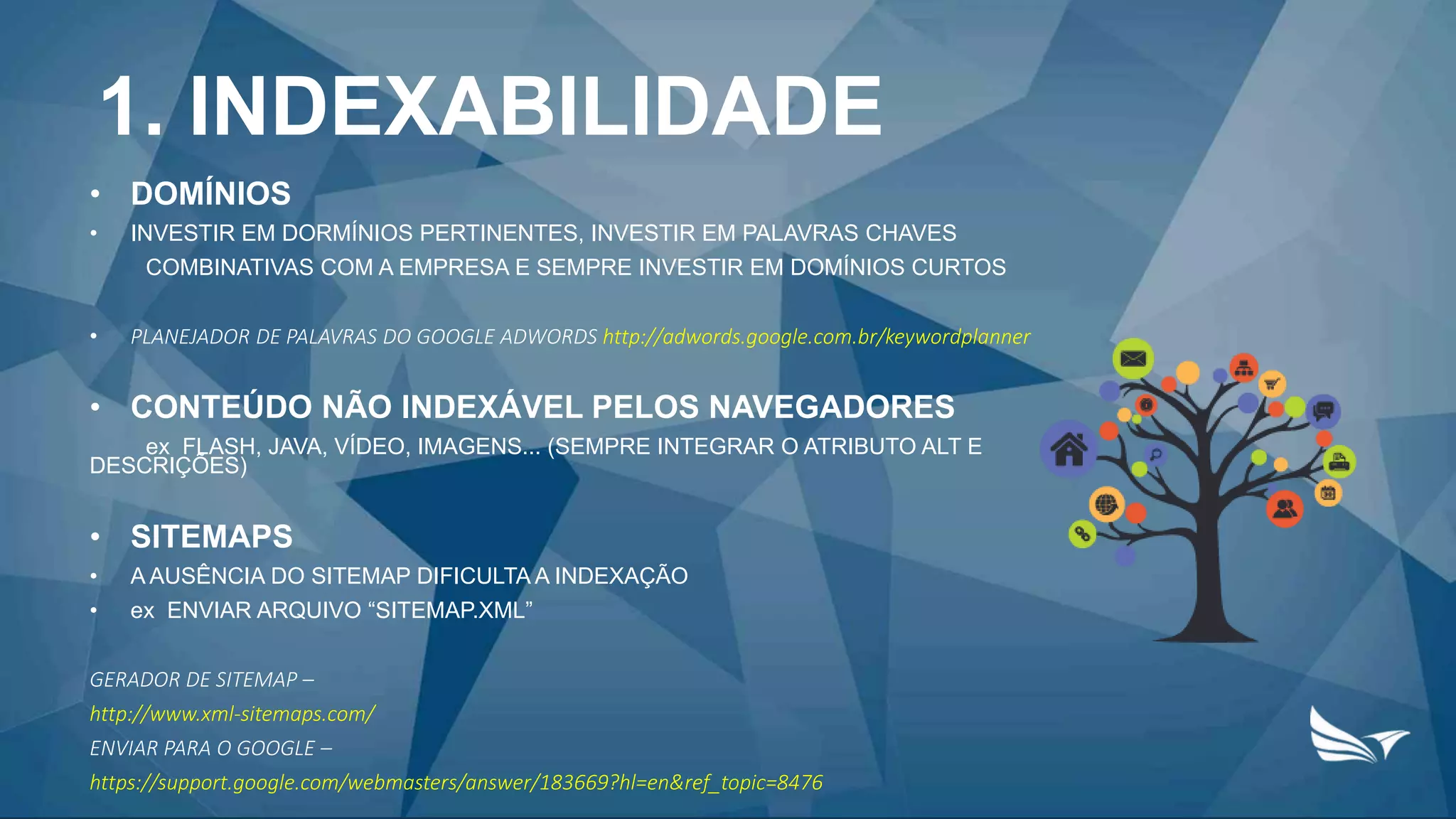 1. INDEXABILIDADE

• DOMÍNIOS
• INVESTIR EM DORMÍNIOS PERTINENTES, INVESTIR EM PALAVRAS CHAVES COMBINATIVAS COM A EMPRESA E SEMPRE INVESTIR EM DOMÍNIOS CURTOS

• PLANEJADOR DE PALAVRAS DO GOOGLE ADWORDS http://adwords.google.com.br/keywordplanner

• CONTEÚDO NÃO INDEXÁVEL PELOS NAVEGADORES
ex FLASH, JAVA, VÍDEO, IMAGENS... (SEMPRE INTEGRAR O ATRIBUTO ALT E DESCRIÇÕES)

• SITEMAPS
• A AUSÊNCIA DO SITEMAP DIFICULTA A INDEXAÇÃO
• ex ENVIAR ARQUIVO “SITEMAP.XML”

GERADOR DE SITEMAP –
http://www.xml-sitemaps.com/
ENVIAR PARA O GOOGLE –
https://support.google.com/webmasters/answer/183669?hl=en&ref_topic=8476